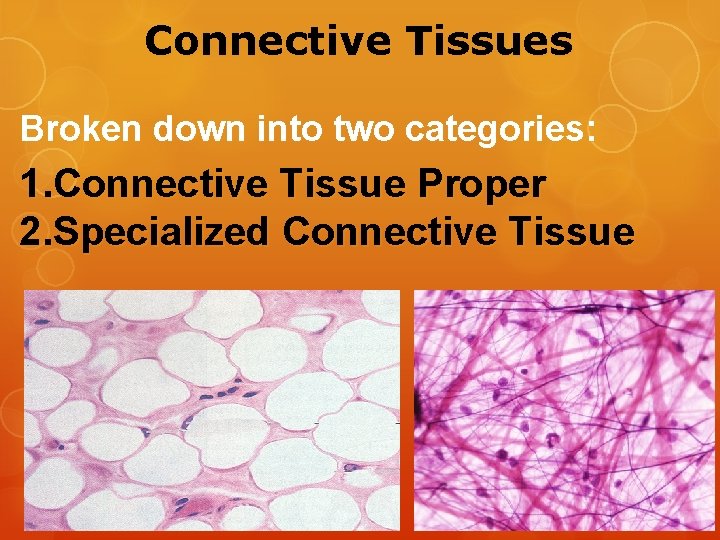 Connective Tissues

Broken down into two categories:

1.Connective Tissue Proper
2.Specialized Connective Tissue